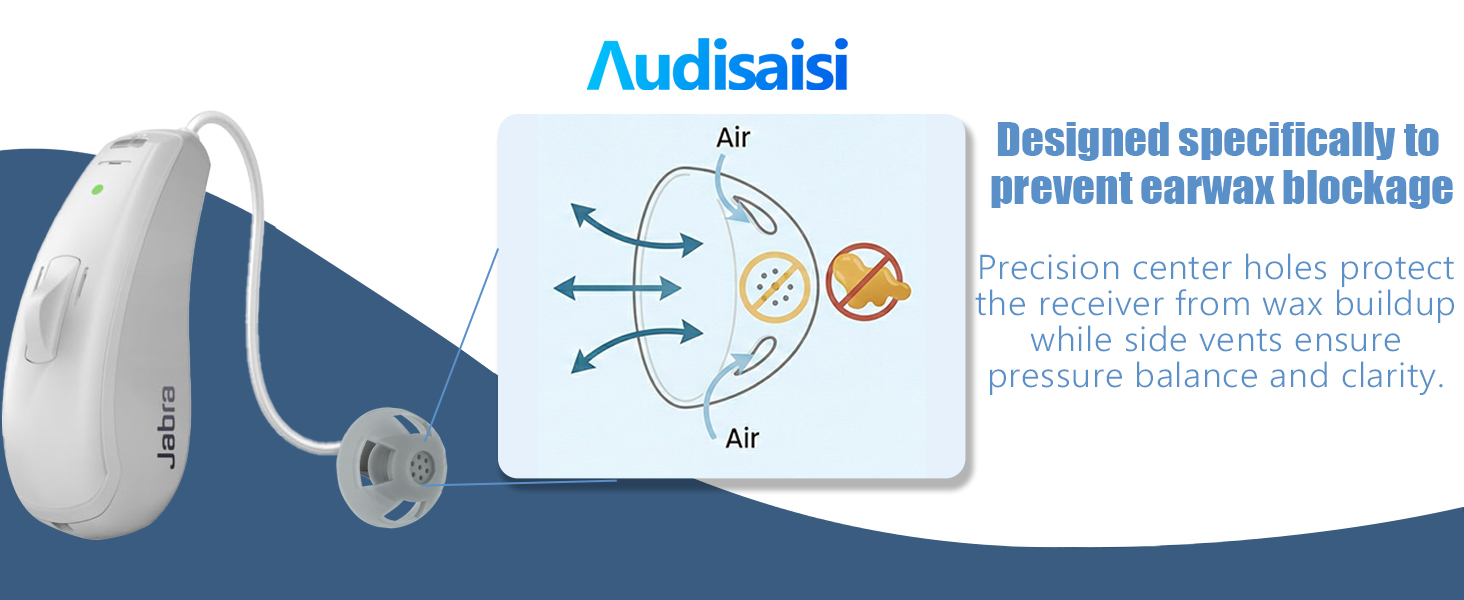 Audisaisi

Jabra

Air

Air

Designed specifically to prevent earwax blockage

Precision center holes protect the receiver from wax buildup while side vents ensure pressure balance and clarity.